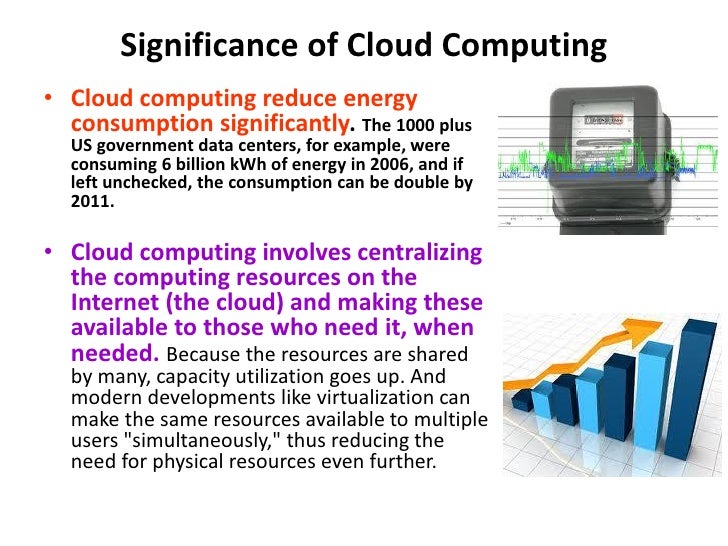 Significance of Cloud Computing

• Cloud computing reduce energy consumption significantly. The 1000 plus US government data centers, for example, were consuming 6 billion kWh of energy in 2006, and if left unchecked, the consumption can be double by 2011.

• Cloud computing involves centralizing the computing resources on the Internet (the cloud) and making these available to those who need it, when needed. Because the resources are shared by many, capacity utilization goes up. And modern developments like virtualization can make the same resources available to multiple users "simultaneously," thus reducing the need for physical resources even further.